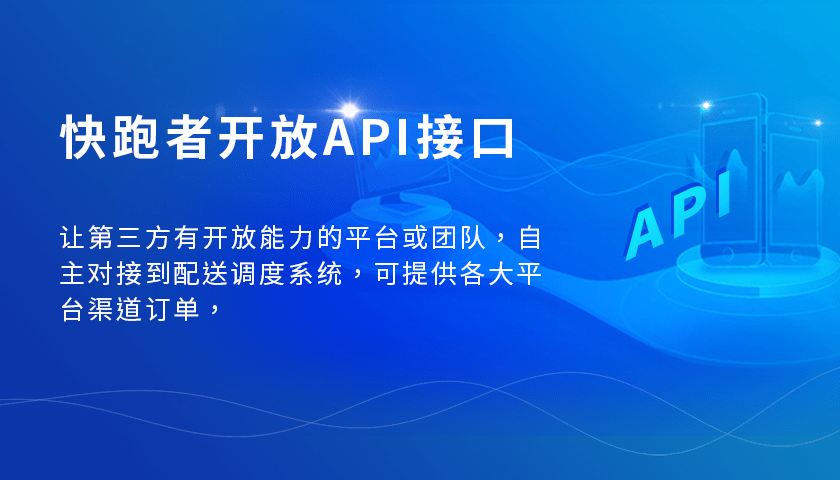 快跑者开放API接口

让第三方有开放能力的平台或团队，自主对接到配送调度系统，可提供各大平台渠道订单，

API